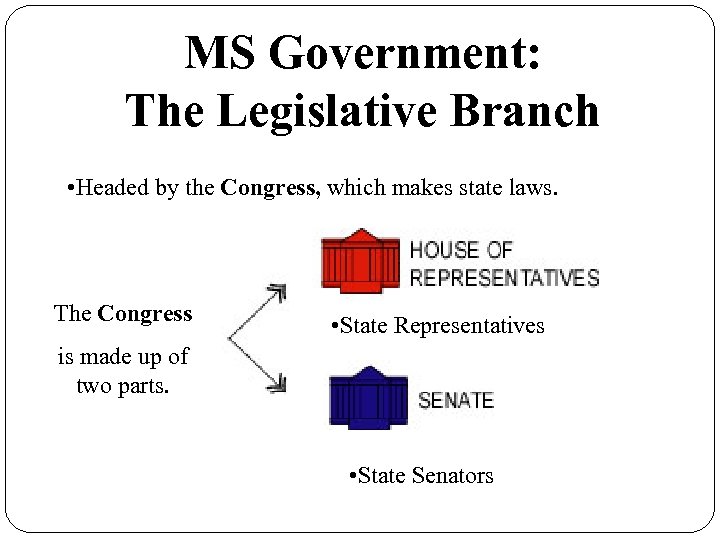 MS Government:
The Legislative Branch

•Headed by the Congress, which makes state laws.

The Congress is made up of two parts.

HOUSE OF REPRESENTATIVES

•State Representatives

SENATE

•State Senators